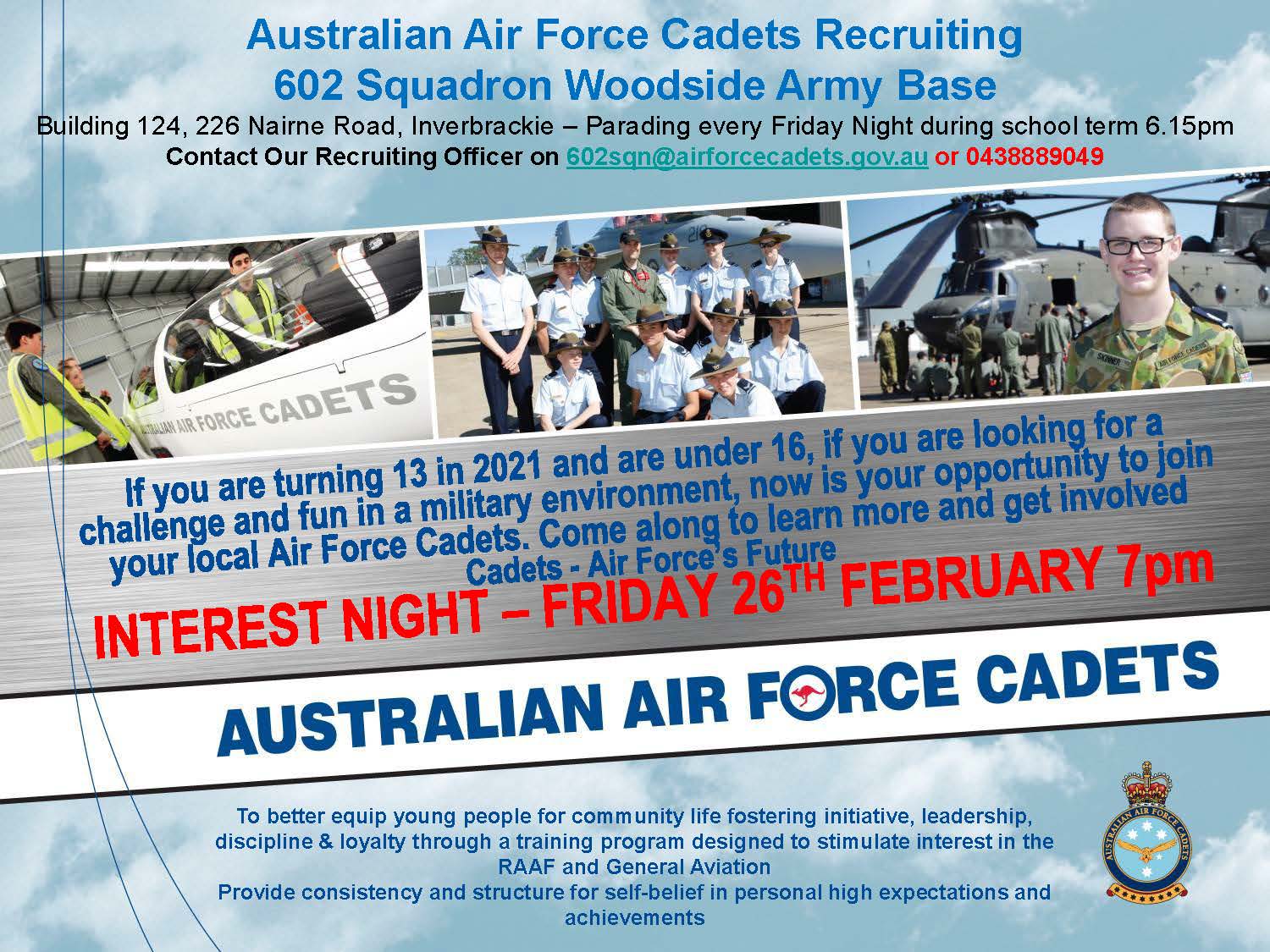 Australian Air Force Cadets Recruiting
602 Squadron Woodside Army Base

Building 124, 226 Nairne Road, Inverbrackie – Parading every Friday Night during school term 6.15pm
Contact Our Recruiting Officer on 602sqn@airforcecadets.gov.au or 0438889049

AUSTRALIAN AIR FORCE CADETS

SKINNER AIR FORCE CADETS

If you are turning 13 in 2021 and are under 16, if you are looking for a challenge and fun in a military environment, now is your opportunity to join your local Air Force Cadets. Come along to learn more and get involved
Cadets - Air Force's Future

INTEREST NIGHT – FRIDAY 26TH FEBRUARY 7pm

AUSTRALIAN AIR FORCE CADETS

To better equip young people for community life fostering initiative, leadership, discipline & loyalty through a training program designed to stimulate interest in the RAAF and General Aviation
Provide consistency and structure for self-belief in personal high expectations and achievements

AUSTRALIAN AIR FORCE CADETS